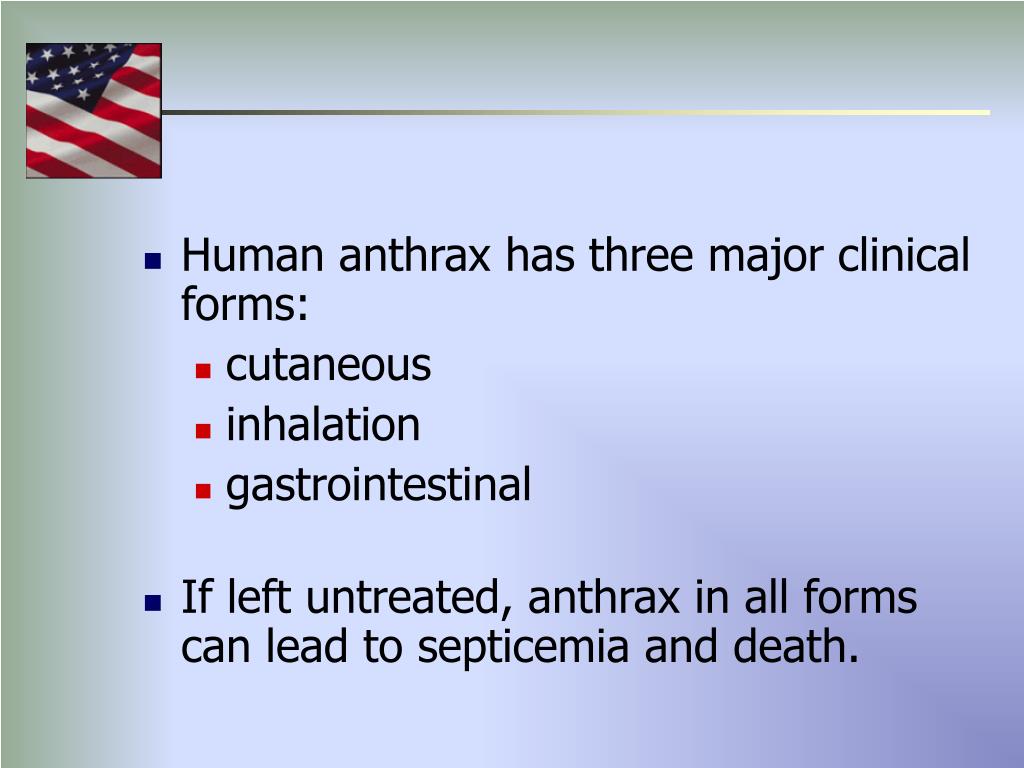 Human anthrax has three major clinical forms:

cutaneous

inhalation

gastrointestinal

If left untreated, anthrax in all forms can lead to septicemia and death.